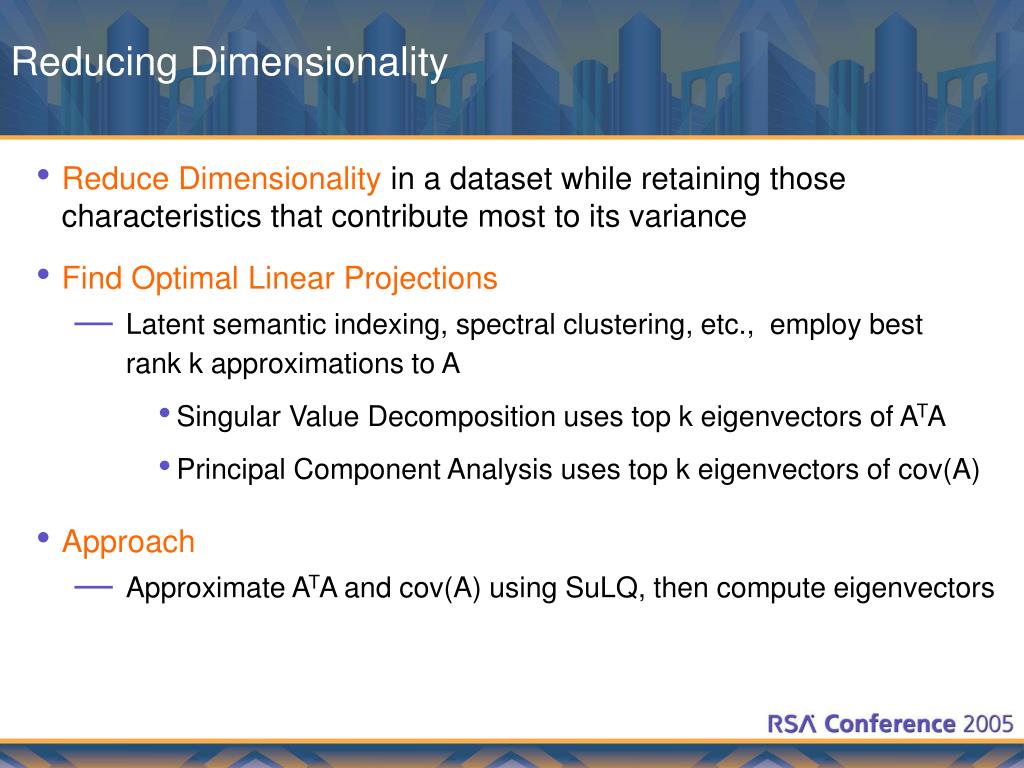 Reducing Dimensionality

• Reduce Dimensionality in a dataset while retaining those characteristics that contribute most to its variance

• Find Optimal Linear Projections

— Latent semantic indexing, spectral clustering, etc., employ best rank k approximations to A

• Singular Value Decomposition uses top k eigenvectors of $A^TA$

• Principal Component Analysis uses top k eigenvectors of cov(A)

• Approach

— Approximate $A^TA$ and cov(A) using SuLQ, then compute eigenvectors

RSA Conference 2005